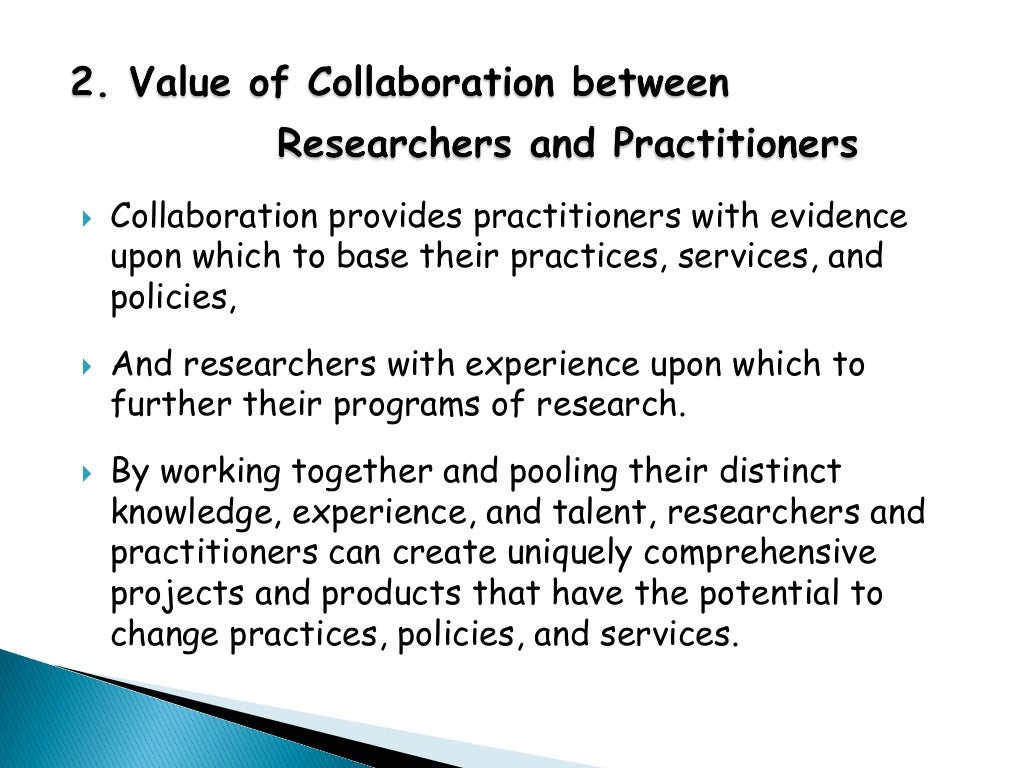 2. Value of Collaboration between Researchers and Practitioners

Collaboration provides practitioners with evidence upon which to base their practices, services, and policies,

And researchers with experience upon which to further their programs of research.

By working together and pooling their distinct knowledge, experience, and talent, researchers and practitioners can create uniquely comprehensive projects and products that have the potential to change practices, policies, and services.